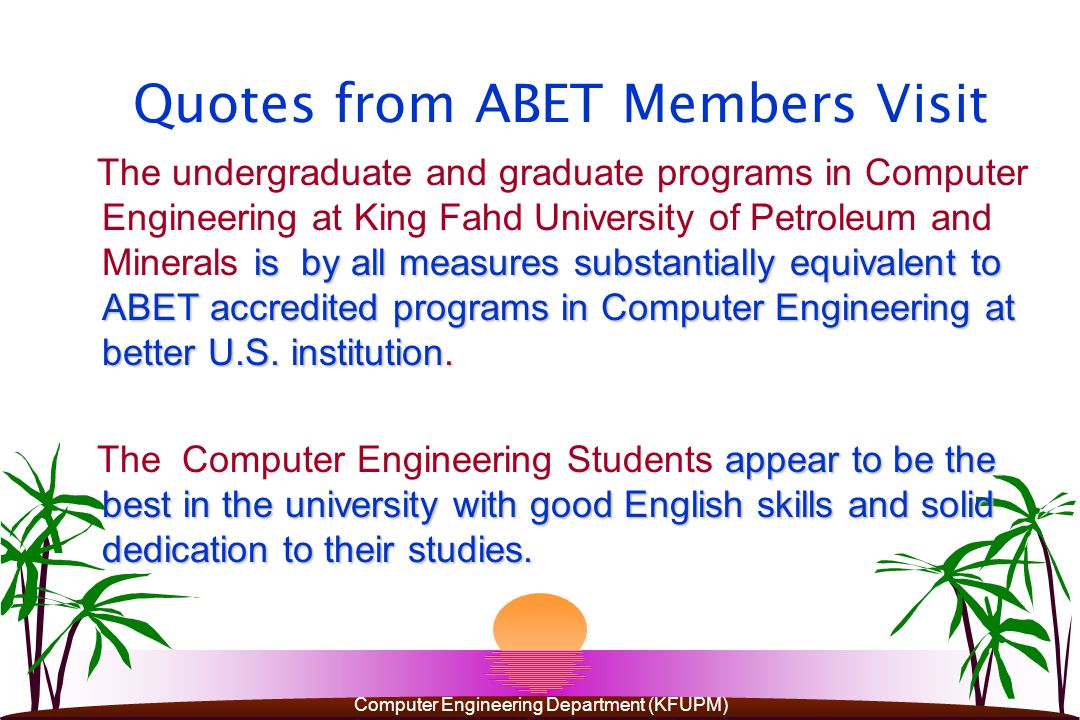 Quotes from ABET Members Visit

The undergraduate and graduate programs in Computer Engineering at King Fahd University of Petroleum and Minerals is by all measures substantially equivalent to ABET accredited programs in Computer Engineering at better U.S. institution.

The Computer Engineering Students appear to be the best in the university with good English skills and solid dedication to their studies.

Computer Engineering Department (KFUPM)